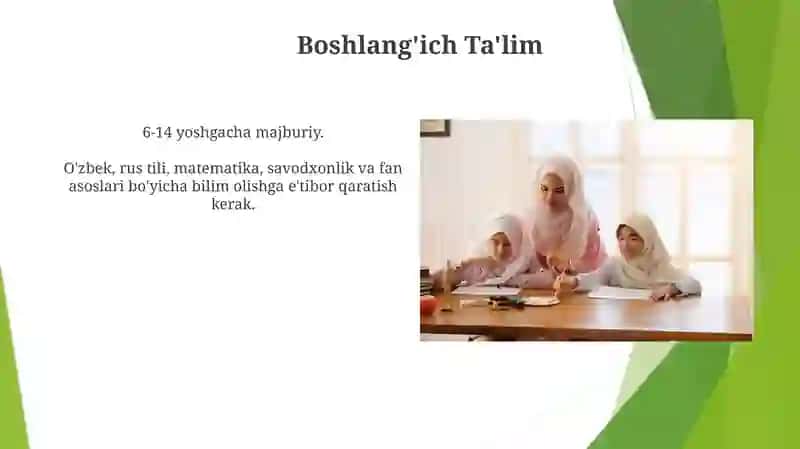 Boshlang'ich Ta'lim

6-14 yoshgacha majburiy.

O'zbek, rus tili, matematika, savodxonlik va fan asoslari bo'yicha bilim olishga e'tibor qaratish kerak.